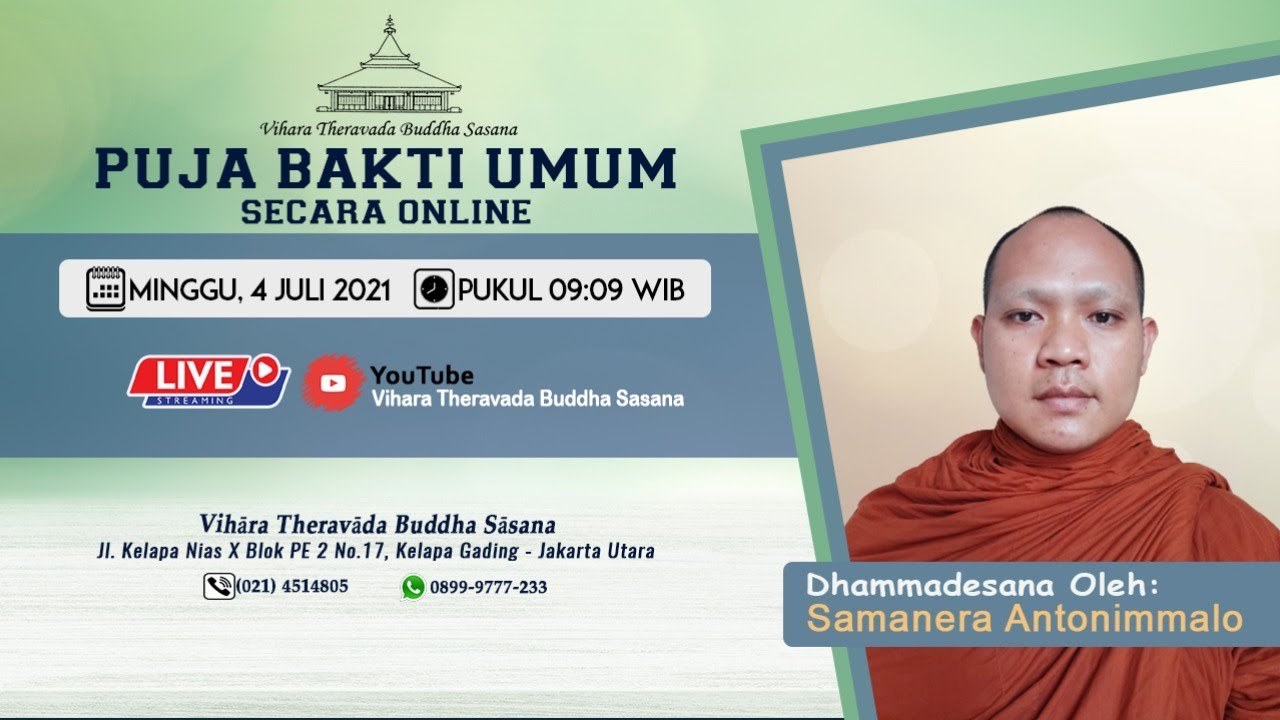 Vihara Theravada Buddha Sasana

PUJA BAKTI UMUM
SECARA ONLINE

MINGGU, 4 JULI 2021 PUKUL 09:09 WIB

LIVE
STREAMING

YouTube
Vihara Theravada Buddha Sasana

Vihāra Theravāda Buddha Sāsana
Jl. Kelapa Nias X Blok PE 2 No.17, Kelapa Gading - Jakarta Utara

(021) 4514805 0899-9777-233

Dhammadesana Oleh:
Samanera Antonimmalo